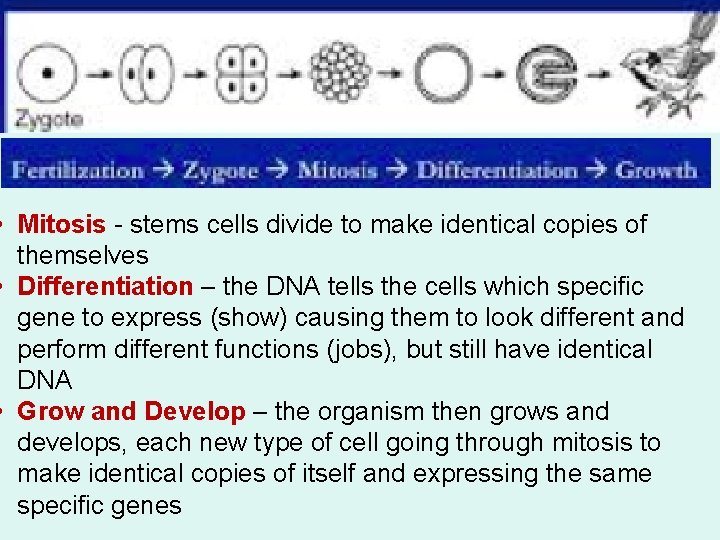 Zygote

Fertilization → Zygote → Mitosis → Differentiation → Growth

• Mitosis - stems cells divide to make identical copies of themselves
• Differentiation – the DNA tells the cells which specific gene to express (show) causing them to look different and perform different functions (jobs), but still have identical DNA
• Grow and Develop – the organism then grows and develops, each new type of cell going through mitosis to make identical copies of itself and expressing the same specific genes